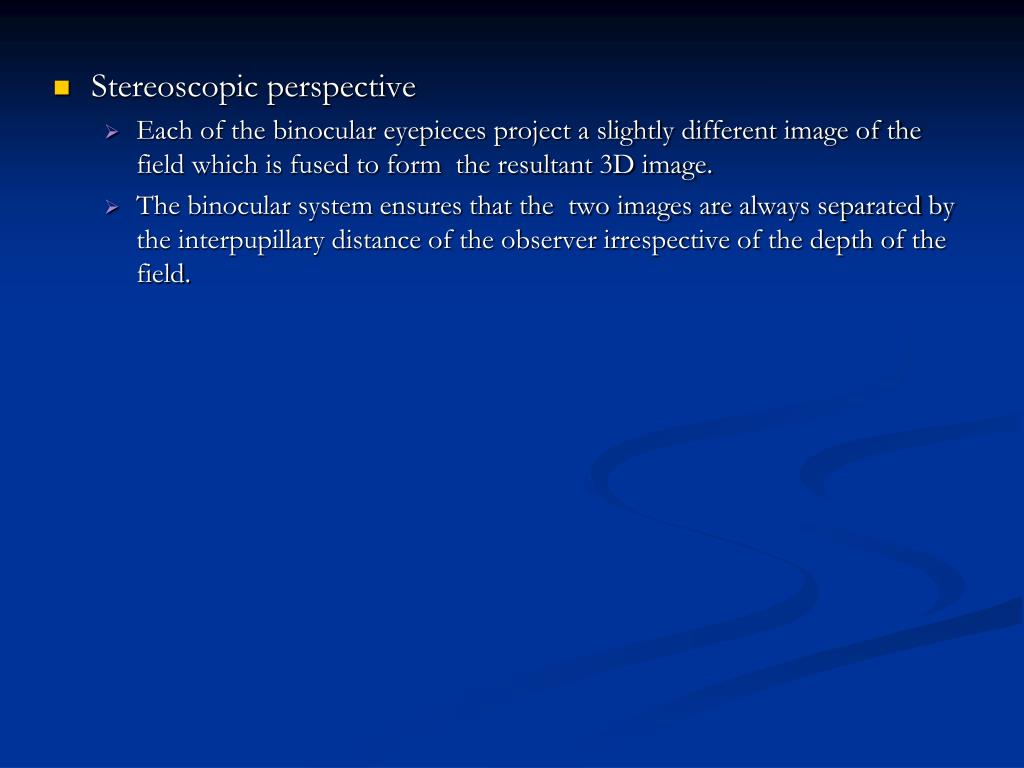 Stereoscopic perspective

Each of the binocular eyepieces project a slightly different image of the field which is fused to form the resultant 3D image.

The binocular system ensures that the two images are always separated by the interpupillary distance of the observer irrespective of the depth of the field.